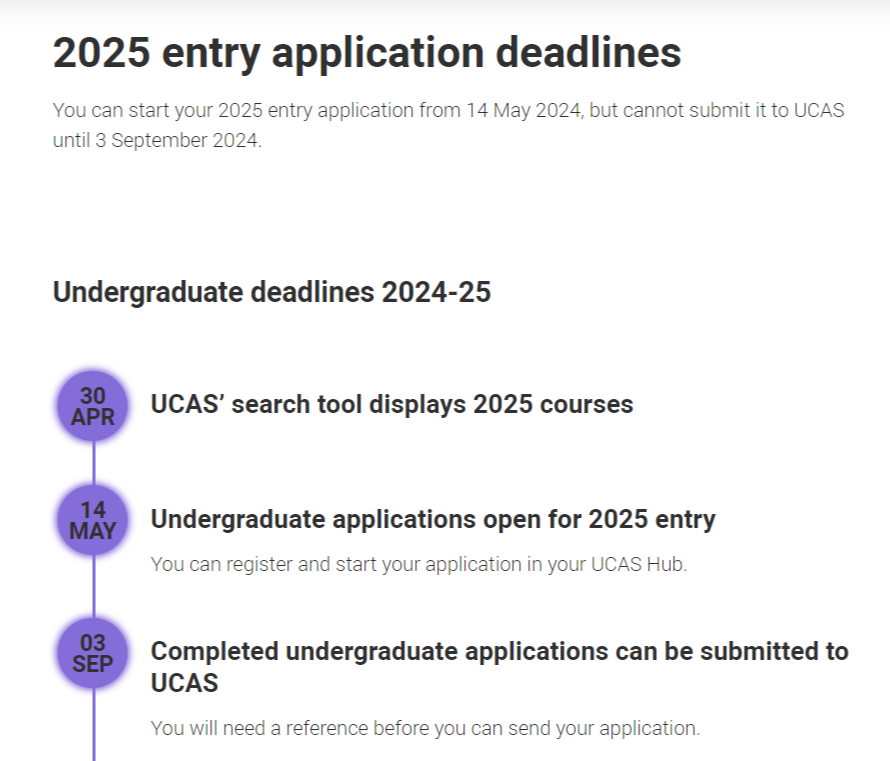 2025 entry application deadlines

You can start your 2025 entry application from 14 May 2024, but cannot submit it to UCAS until 3 September 2024.

Undergraduate deadlines 2024-25

30 APR

UCAS' search tool displays 2025 courses

14 MAY

Undergraduate applications open for 2025 entry

You can register and start your application in your UCAS Hub.

03 SEP

Completed undergraduate applications can be submitted to UCAS

You will need a reference before you can send your application.